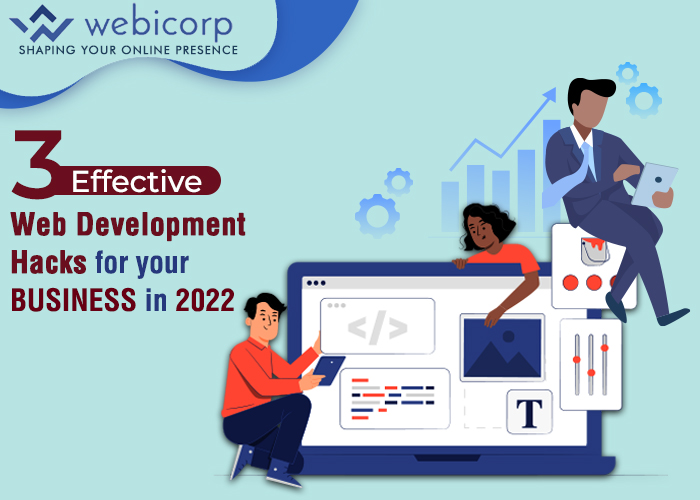 webicorp
SHAPING YOUR ONLINE PRESENCE

3 Effective
Web Development
Hacks for your
BUSINESS in 2022

</>

T